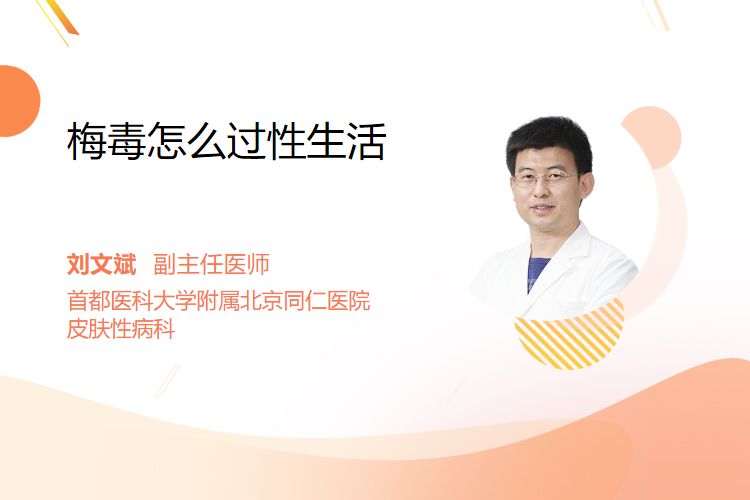 梅毒怎么过性生活

刘文斌 副主任医师
首都医科大学附属北京同仁医院
皮肤性病科